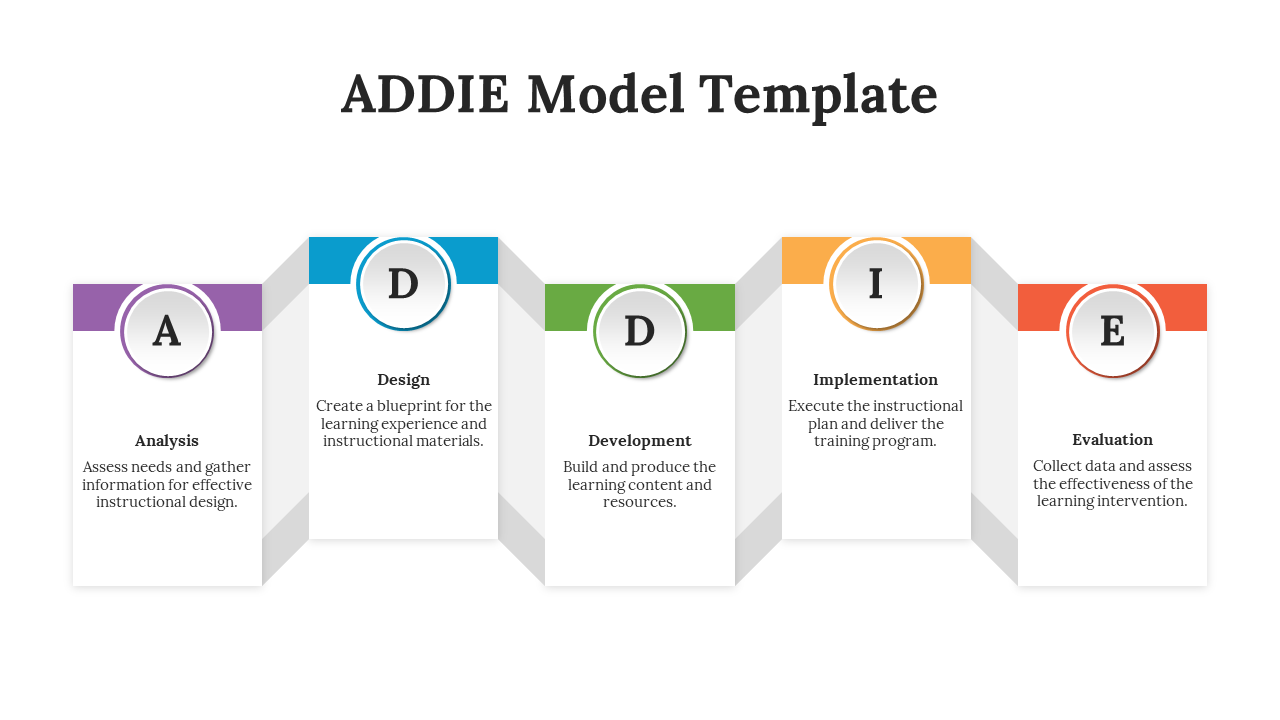 ADDIE Model Template

A

Analysis

Assess needs and gather information for effective instructional design.

D

Design

Create a blueprint for the learning experience and instructional materials.

D

Development

Build and produce the learning content and resources.

I

Implementation

Execute the instructional plan and deliver the training program.

E

Evaluation

Collect data and assess the effectiveness of the learning intervention.